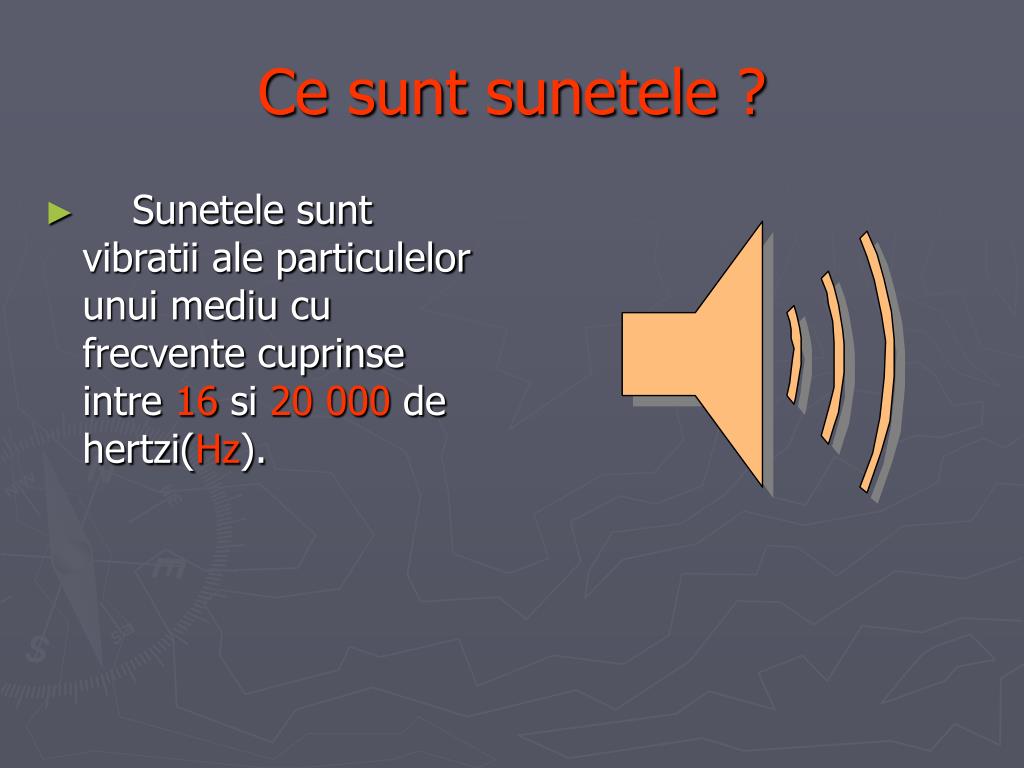 Ce sunt sunetele ?

► Sunetele sunt vibratii ale particulelor unui mediu cu frecvente cuprinse intre 16 si 20 000 de hertzi(Hz).